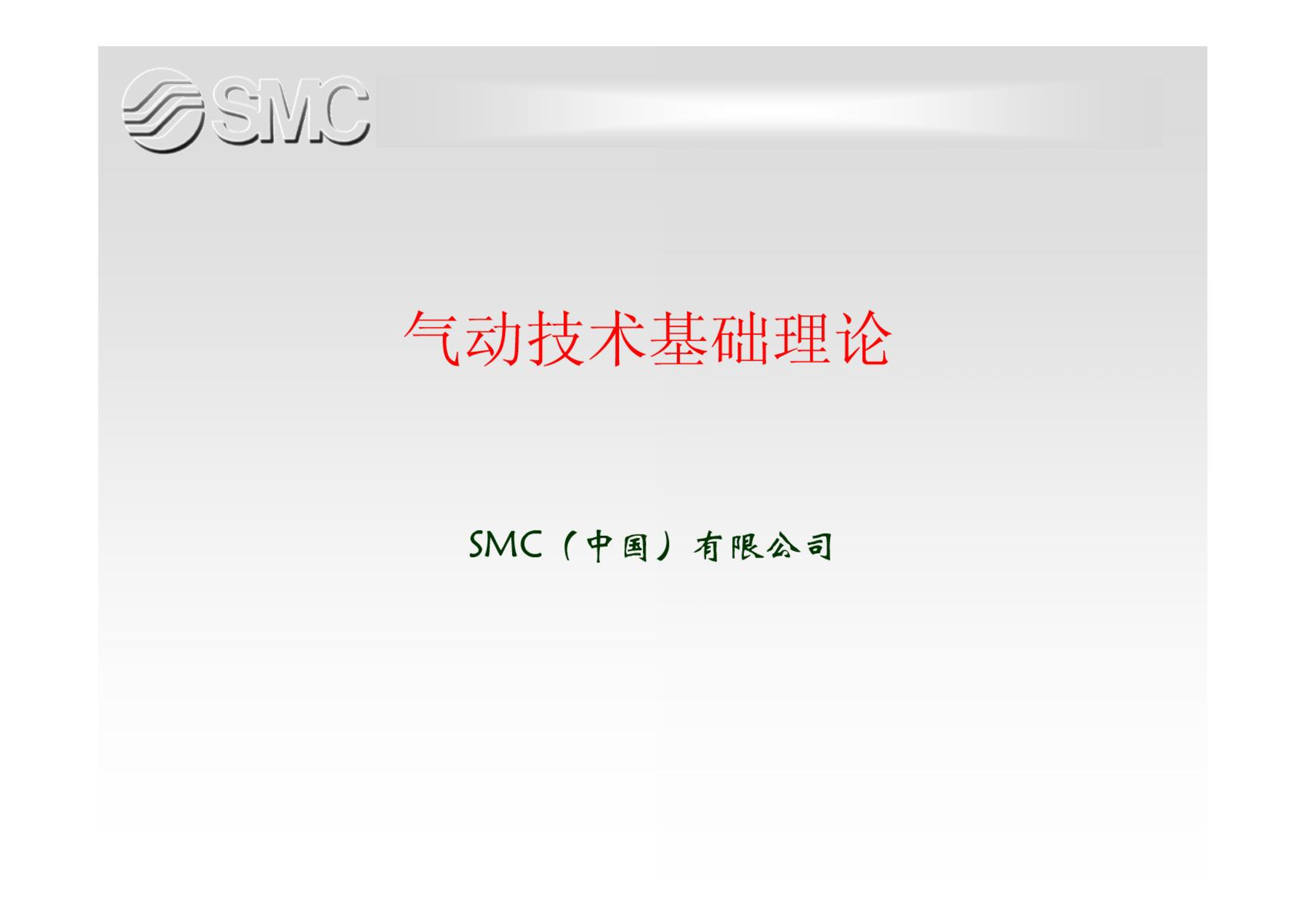 SMC

气动技术基础理论

SMC（中国）有限公司